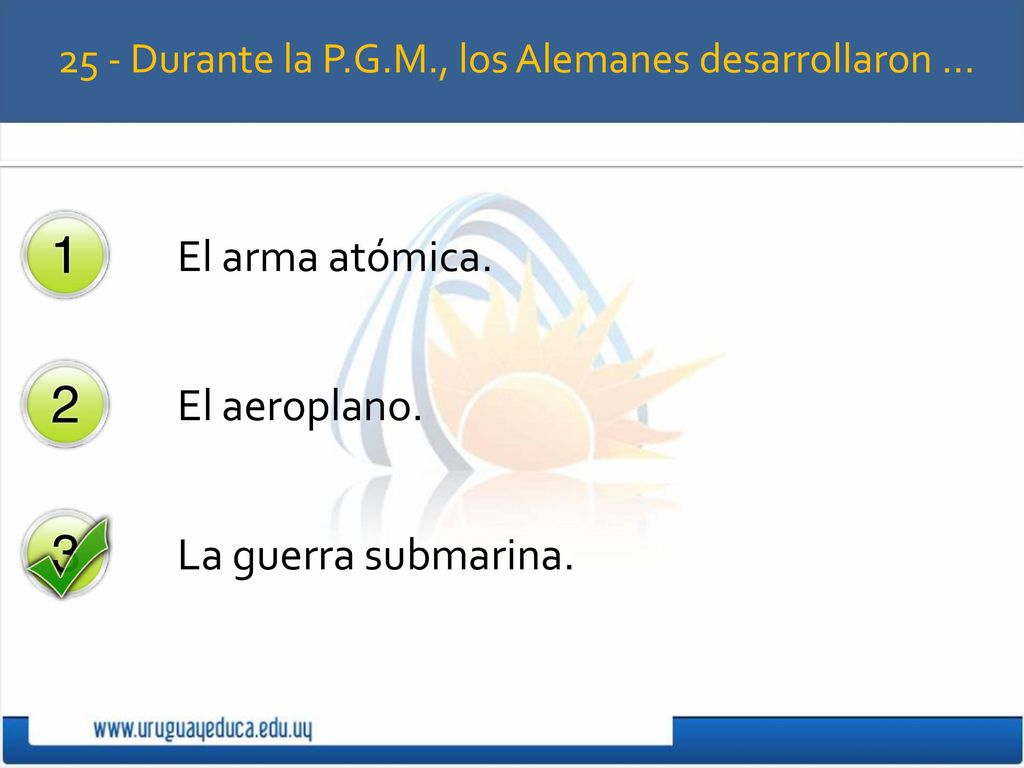 25 - Durante la P.G.M., los Alemanes desarrollaron …

1 El arma atómica.

2 El aeroplano.

3 La guerra submarina.

www.uruguayeduca.edu.uy